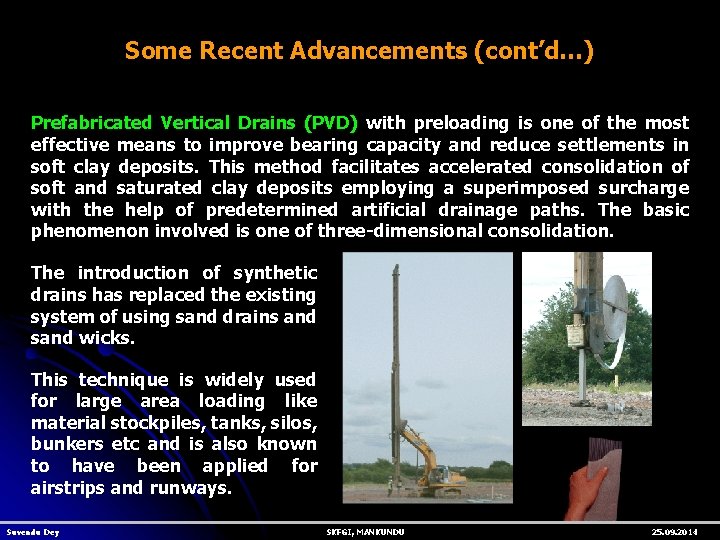 Some Recent Advancements (cont'd...)

Prefabricated Vertical Drains (PVD) with preloading is one of the most effective means to improve bearing capacity and reduce settlements in soft clay deposits. This method facilitates accelerated consolidation of soft and saturated clay deposits employing a superimposed surcharge with the help of predetermined artificial drainage paths. The basic phenomenon involved is one of three-dimensional consolidation.

The introduction of synthetic drains has replaced the existing system of using sand drains and sand wicks.

This technique is widely used for large area loading like material stockpiles, tanks, silos, bunkers etc and is also known to have been applied for airstrips and runways.

Suvendu Dey

SKFGI, MANKUNDU

25.09.2014